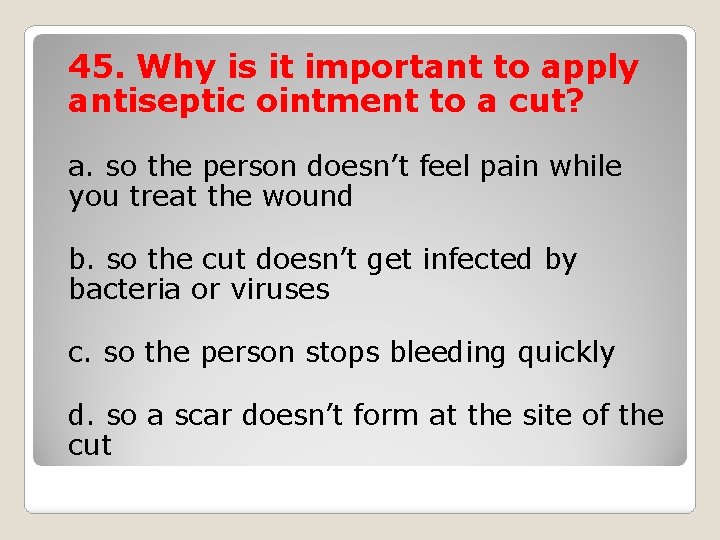 45. Why is it important to apply antiseptic ointment to a cut?

a. so the person doesn’t feel pain while you treat the wound

b. so the cut doesn’t get infected by bacteria or viruses

c. so the person stops bleeding quickly

d. so a scar doesn’t form at the site of the cut